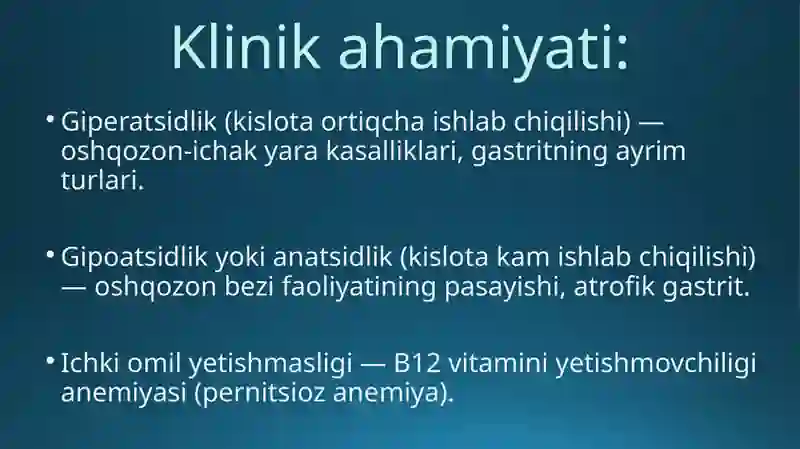 Klinik ahamiyati:

• Giperatsidlik (kislota ortiqcha ishlab chiqilishi) — oshqozon-ichak yara kasalliklari, gastritning ayrim turlari.

• Gipoatsidlik yoki anatsidlik (kislota kam ishlab chiqilishi) — oshqozon bezi faoliyatining pasayishi, atrofik gastrit.

• Ichki omil yetishmasligi — B12 vitamini yetishmovchiligi anemiyasi (pernitsioz anemiya).